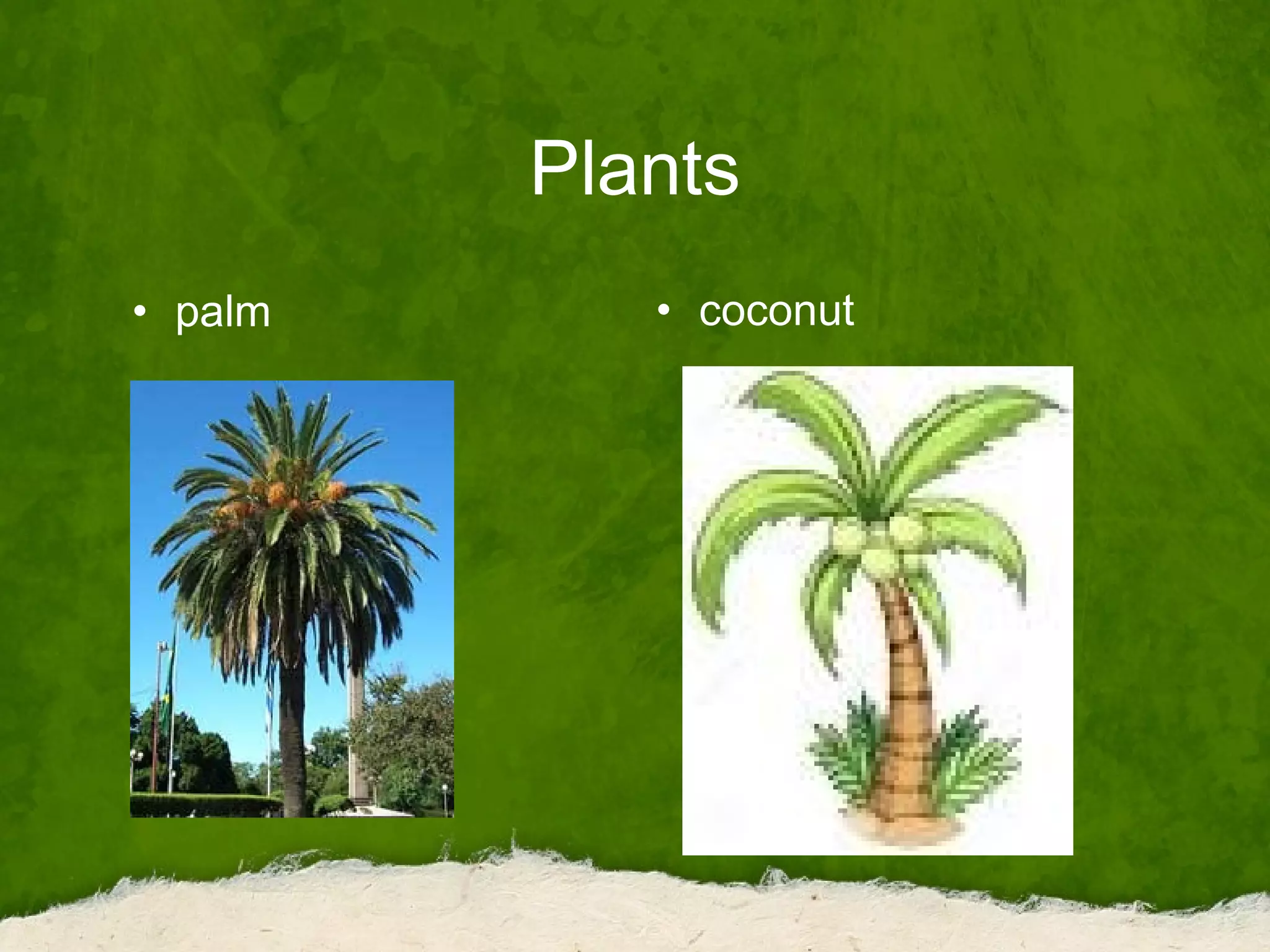 Plants

• palm

• coconut